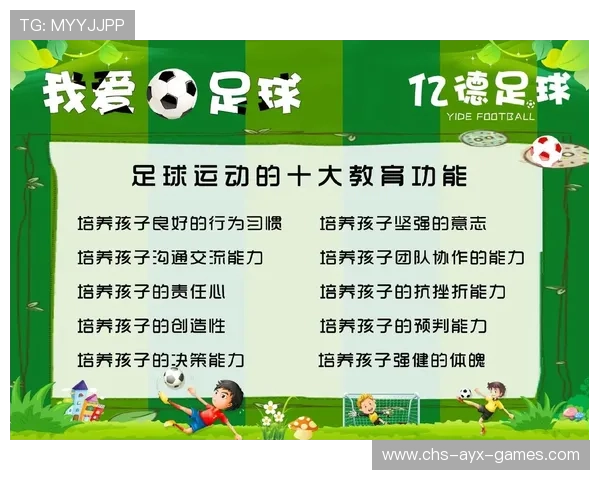 TG: MYYJJPP

我爱足球

亿德足球
YIDE FOOTBALL

足球运动的十大教育功能

培养孩子良好的行为习惯

培养孩子沟通交流能力

培养孩子的责任心

培养孩子的创造性

培养孩子的决策能力

培养孩子坚强的意志

培养孩子团队协作的能力

培养孩子的抗挫折能力

培养孩子的预判能力

培养孩子强健的体魄

www.chs-ayx-games.com